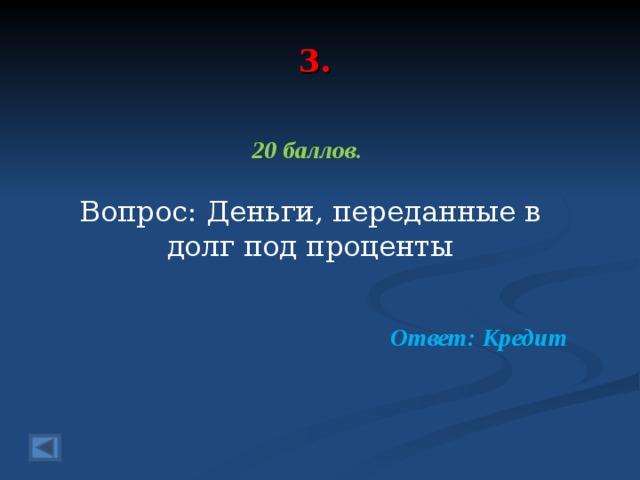 3.

20 баллов.

Вопрос: Деньги, переданные в долг под проценты

Ответ: Кредит